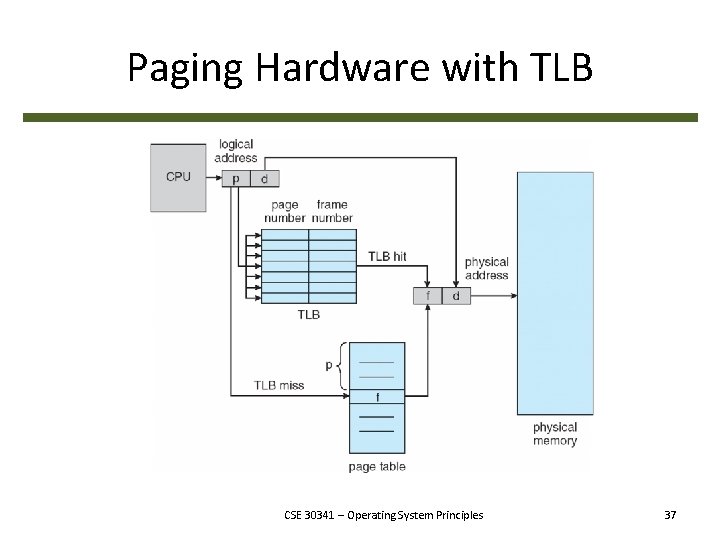 Paging Hardware with TLB

CPU

logical address

p d

page number

frame number

TLB hit

physical address

f d

TLB

p

TLB miss

f

page table

physical memory

CSE 30341 – Operating System Principles

37